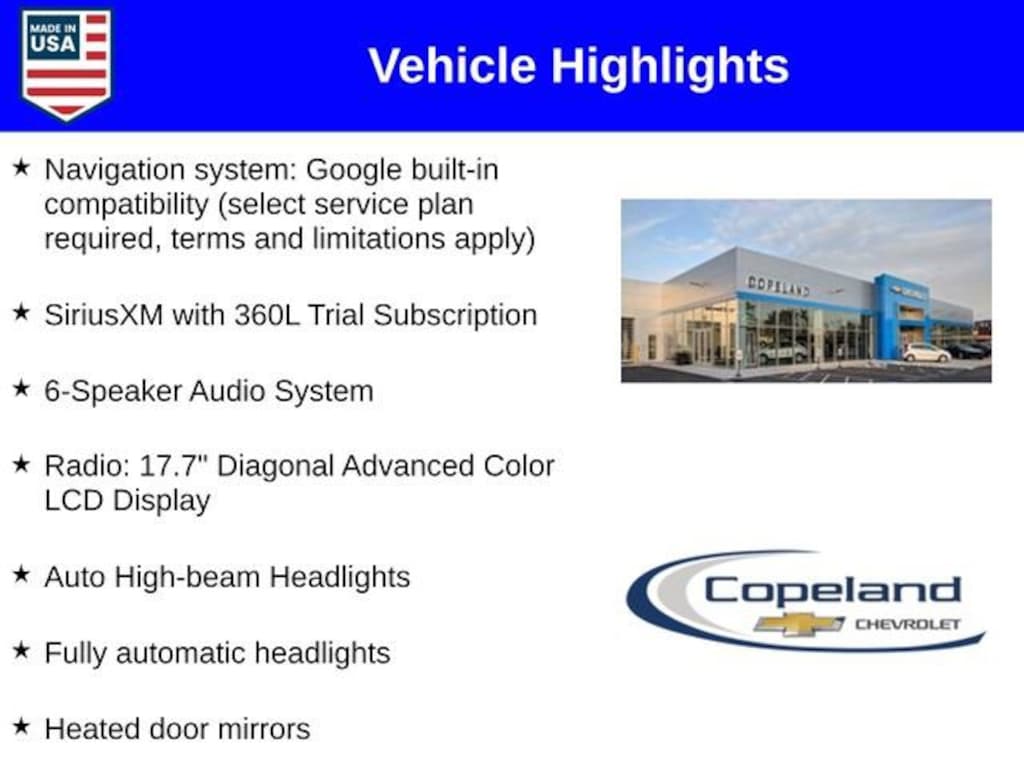 MADE IN USA

Vehicle Highlights

★ Navigation system: Google built-in compatibility (select service plan required, terms and limitations apply)

★ SiriusXM with 360L Trial Subscription

★ 6-Speaker Audio System

★ Radio: 17.7" Diagonal Advanced Color LCD Display

★ Auto High-beam Headlights

★ Fully automatic headlights

★ Heated door mirrors

COPELAND

Copeland CHEVROLET